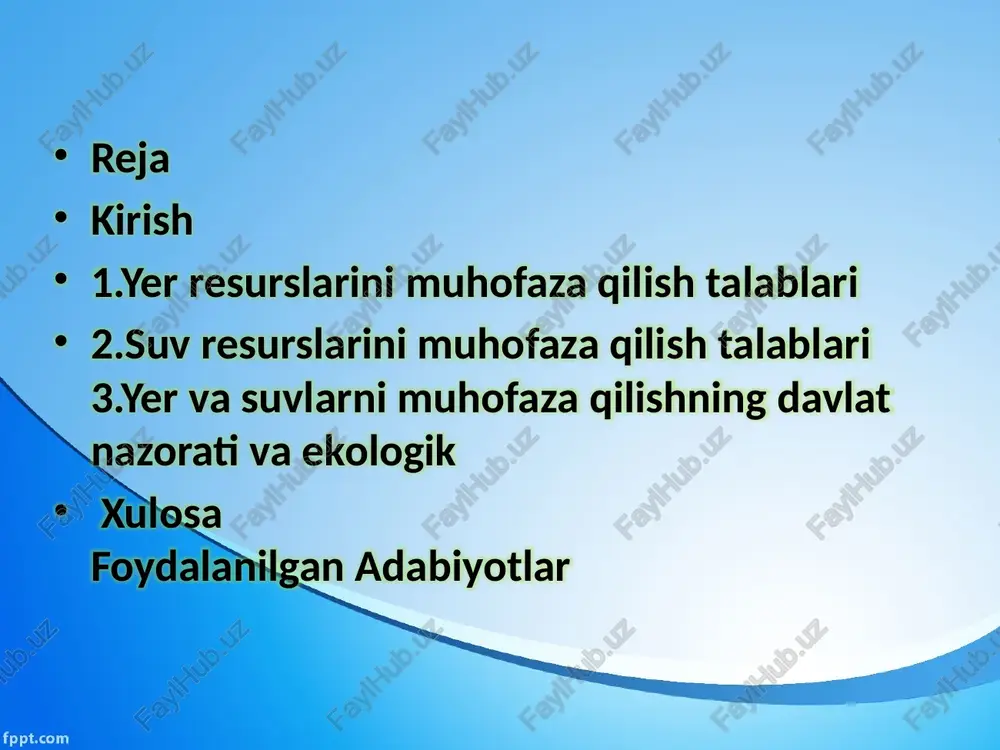 FaylHub.uz

• Reja
• Kirish
• 1.Yer resurslarini muhofaza qilish talablari
• 2.Suv resurslarini muhofaza qilish talablari
3.Yer va suvlarni muhofaza qilishning davlat nazorati va ekologik
• Xulosa
Foydalanilgan Adabiyotlar

fppt.com